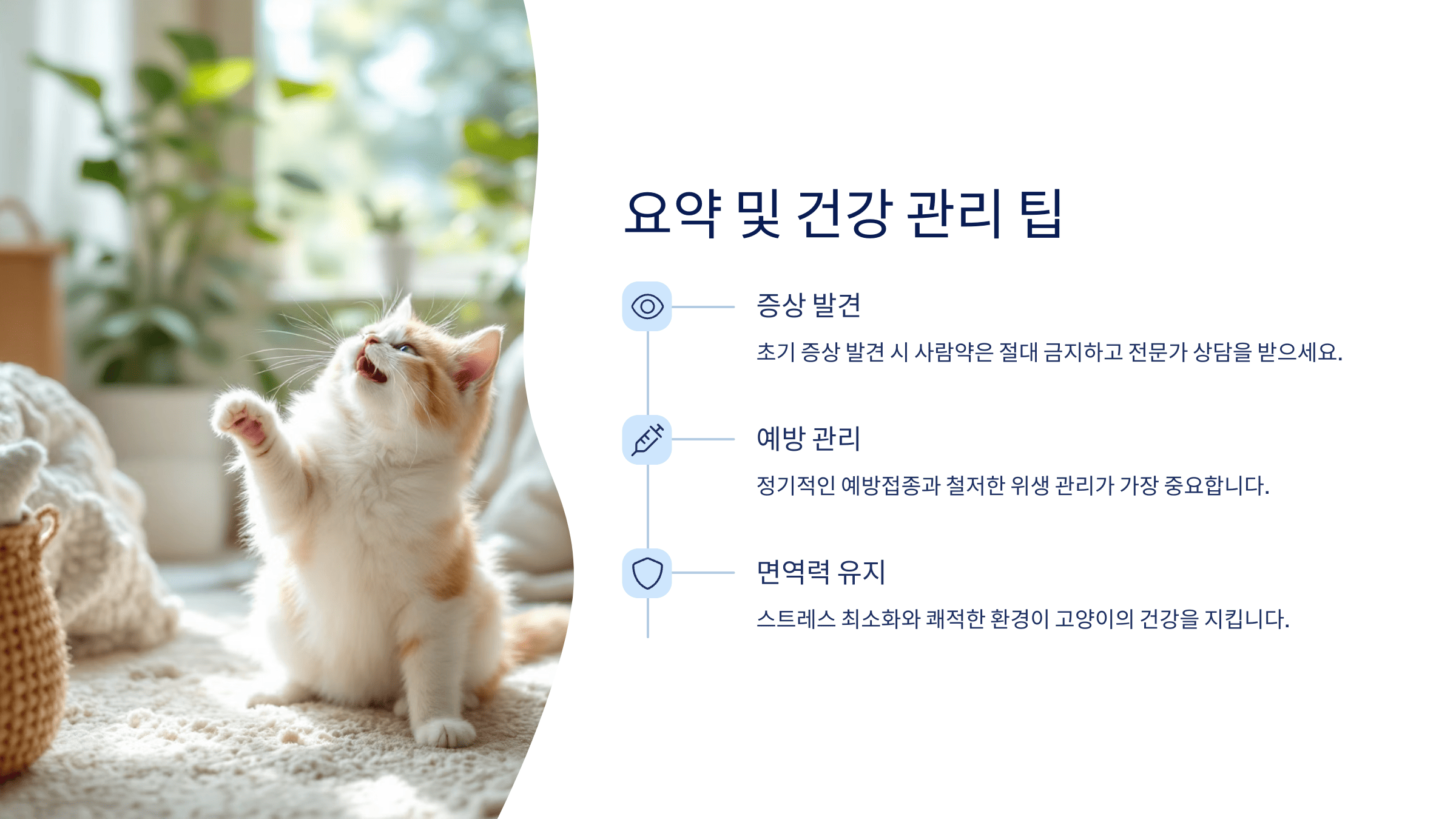 요약 및 건강 관리 팁

증상 발견

초기 증상 발견 시 사람약은 절대 금지하고 전문가 상담을 받으세요.

예방 관리

정기적인 예방접종과 철저한 위생 관리가 가장 중요합니다.

면역력 유지

스트레스 최소화와 쾌적한 환경이 고양이의 건강을 지킵니다.